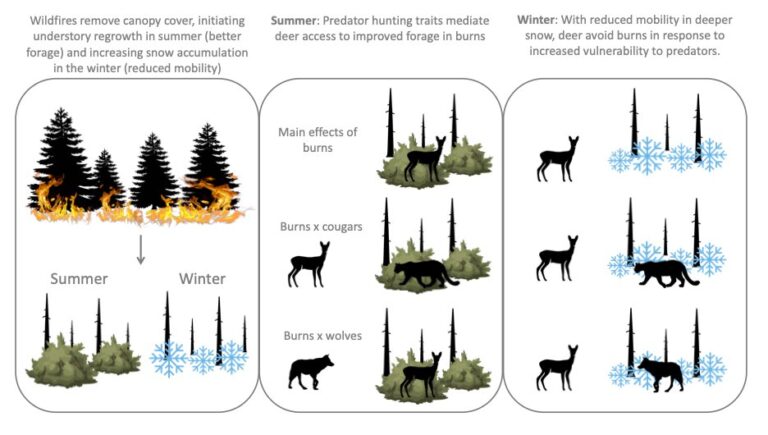 Wildfires remove canopy cover, initiating understory regrowth in summer (better forage) and increasing snow accumulation in the winter (reduced mobility)

Summer

Winter

Summer: Predator hunting traits mediate deer access to improved forage in burns

Main effects of burns

Burns x cougars

Burns x wolves

Winter: With reduced mobility in deeper snow, deer avoid burns in response to increased vulnerability to predators.